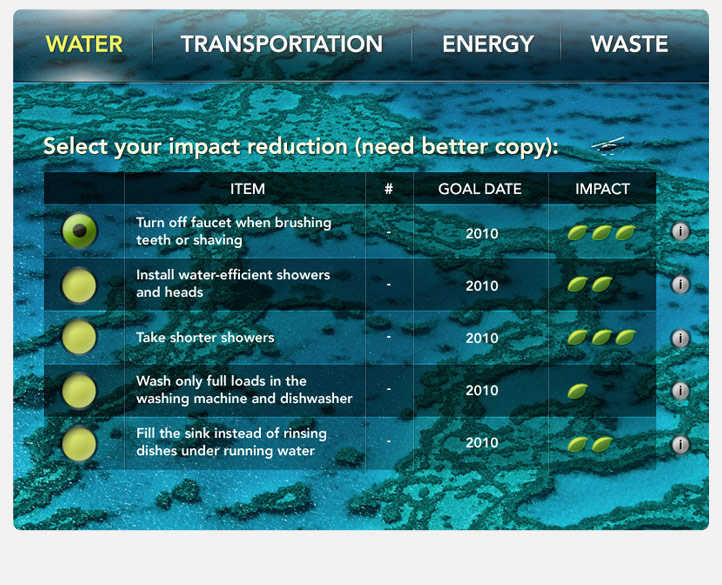 WATER TRANSPORTATION ENERGY WASTE

Select your impact reduction (need better copy):

| | ITEM | # | GOAL DATE | IMPACT | |
|---|---|---|---|---|---|
| | Turn off faucet when brushing teeth or shaving | - | 2010 | | i |
| | Install water-efficient showers and heads | - | 2010 | | i |
| | Take shorter showers | - | 2010 | | i |
| | Wash only full loads in the washing machine and dishwasher | - | 2010 | | i |
| | Fill the sink instead of rinsing dishes under running water | - | 2010 | | i |